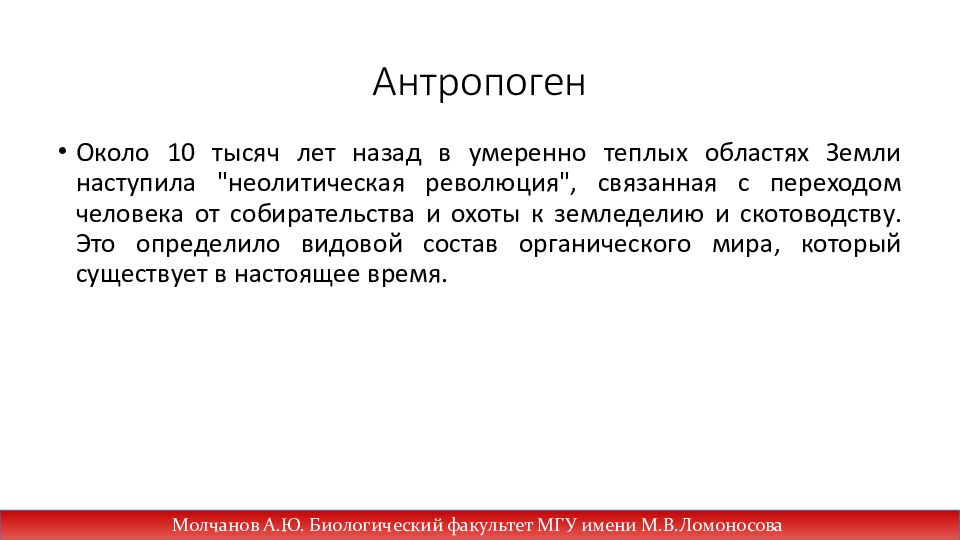 Антропоген

• Около 10 тысяч лет назад в умеренно теплых областях Земли наступила "неолитическая революция", связанная с переходом человека от собирательства и охоты к земледелию и скотоводству. Это определило видовой состав органического мира, который существует в настоящее время.

Молчанов А.Ю. Биологический факультет МГУ имени М.В.Ломоносова